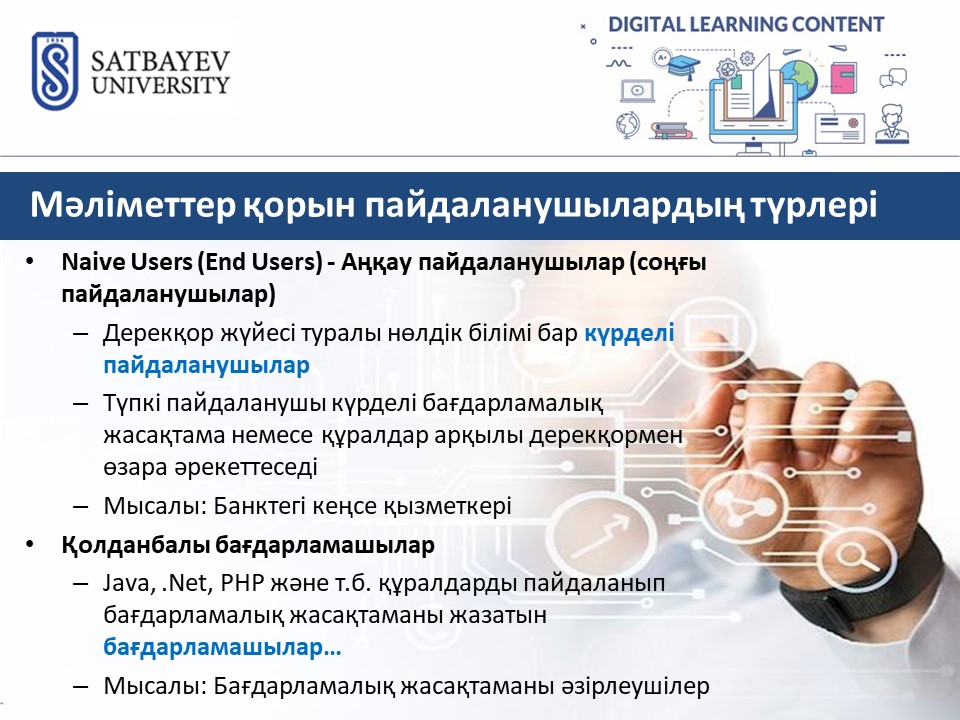 SATBAYEV UNIVERSITY

DIGITAL LEARNING CONTENT

Мәліметтер қорын пайдаланушылардың түрлері

• Naive Users (End Users) - Аңқау пайдаланушылар (соңғы пайдаланушылар)
– Дерекқор жүйесі туралы нөлдік білімі бар күрделі пайдаланушылар
– Түпкі пайдаланушы күрделі бағдарламалық жасақтама немесе құралдар арқылы дерекқормен өзара әрекеттеседі
– Мысалы: Банктегі кеңсе қызметкері
• Қолданбалы бағдарламашылар
– Java, .Net, PHP және т.б. құралдарды пайдаланып бағдарламалық жасақтаманы жазатын бағдарламашылар…
– Мысалы: Бағдарламалық жасақтаманы әзірлеушілер